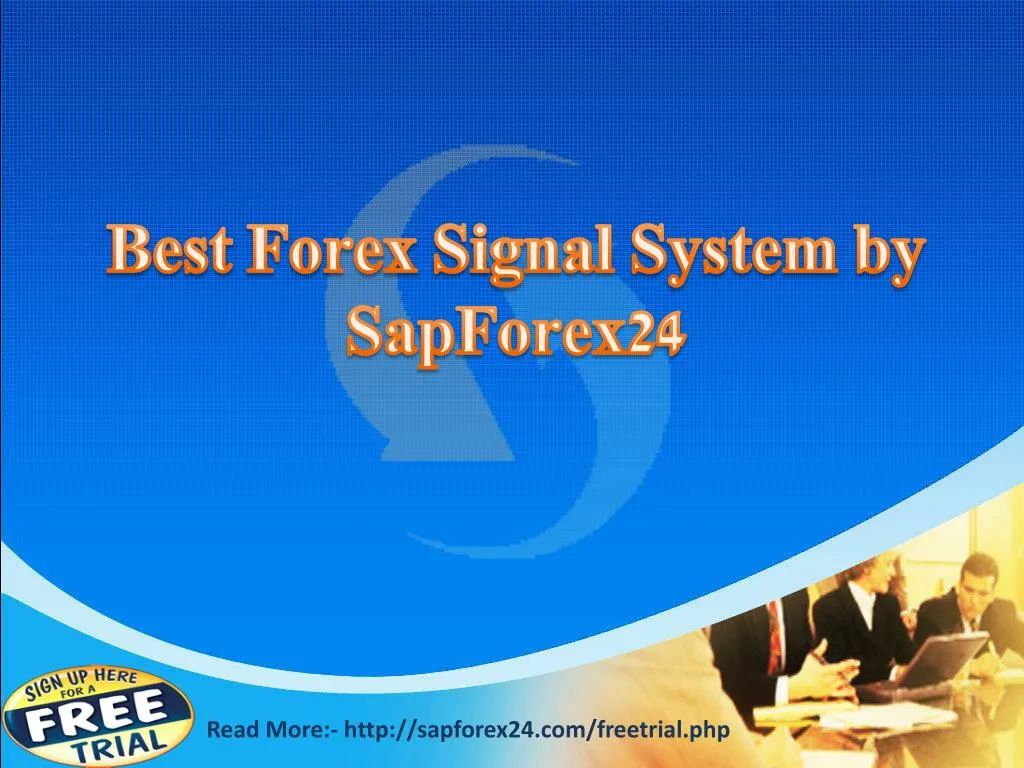 Best Forex Signal System by SapForex24

SIGN UP HERE FOR A FREE TRIAL

Read More:- http://sapforex24.com/freetrial.php